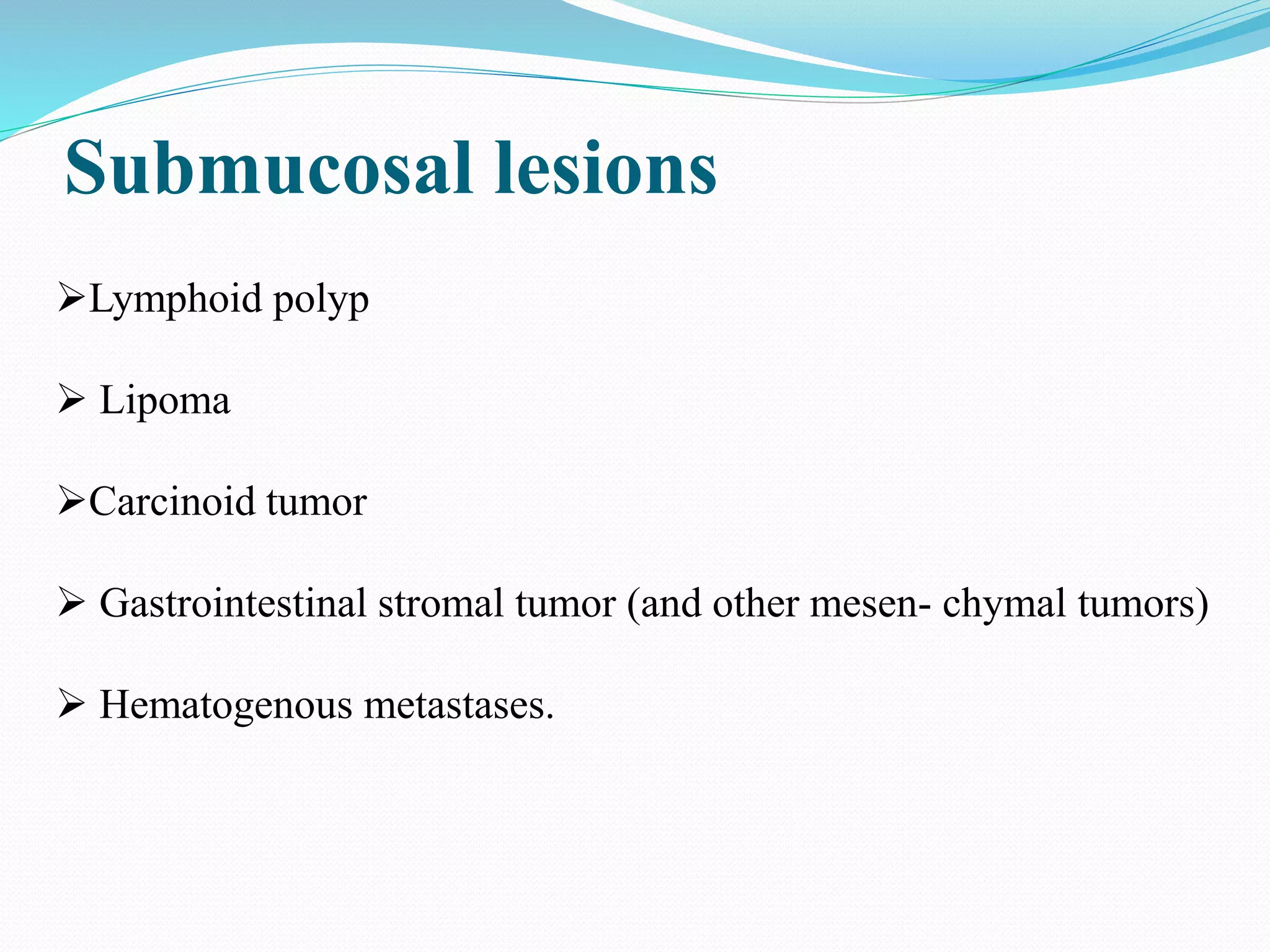 Submucosal lesions

➢Lymphoid polyp

➢ Lipoma

➢Carcinoid tumor

➢ Gastrointestinal stromal tumor (and other mesen- chymal tumors)

➢ Hematogenous metastases.